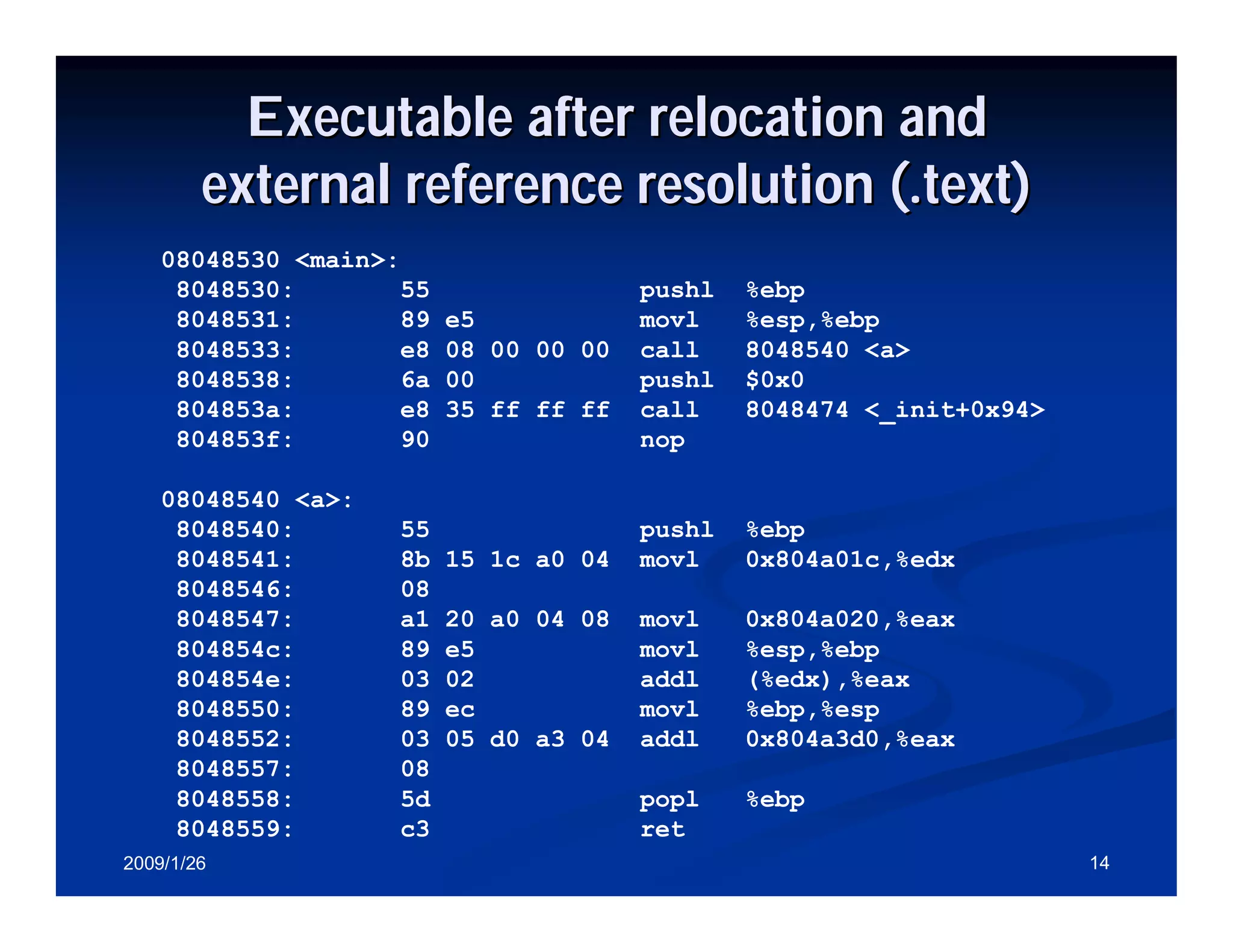 Executable after relocation and external reference resolution (.text)

08048530 <main>:
 8048530:	55	pushl	%ebp
 8048531:	89 e5	movl	%esp,%ebp
 8048533:	e8 08 00 00 00	call	8048540 <a>
 8048538:	6a 00	pushl	$0x0
 804853a:	e8 35 ff ff ff	call	8048474 <_init+0x94>
 804853f:	90	nop

08048540 <a>:
 8048540:	55	pushl	%ebp
 8048541:	8b 15 1c a0 04	movl	0x804a01c,%edx
 8048546:	08
 8048547:	a1 20 a0 04 08	movl	0x804a020,%eax
 804854c:	89 e5	movl	%esp,%ebp
 804854e:	03 02	addl	(%edx),%eax
 8048550:	89 ec	movl	%ebp,%esp
 8048552:	03 05 d0 a3 04	addl	0x804a3d0,%eax
 8048557:	08
 8048558:	5d	popl	%ebp
 8048559:	c3	ret

2009/1/26

14